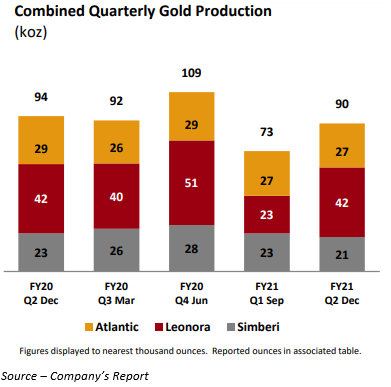 Combined Quarterly Gold Production
(koz)

94
29
42
23

92
26
40
26

109
29
51
28

73
27
23
23

90
27
42
21

FY20 Q2 Dec
FY20 Q3 Mar
FY20 Q4 Jun
FY21 Q1 Sep
FY21 Q2 Dec

Atlantic Leonora Simberi

Figures displayed to nearest thousand ounces. Reported ounces in associated table.

Source – Company's Report